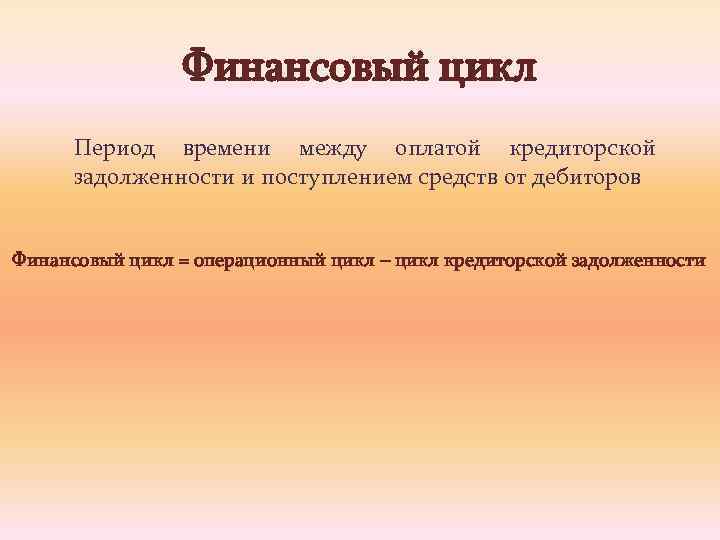 Финансовый цикл

Период времени между оплатой кредиторской задолженности и поступлением средств от дебиторов

Финансовый цикл = операционный цикл – цикл кредиторской задолженности